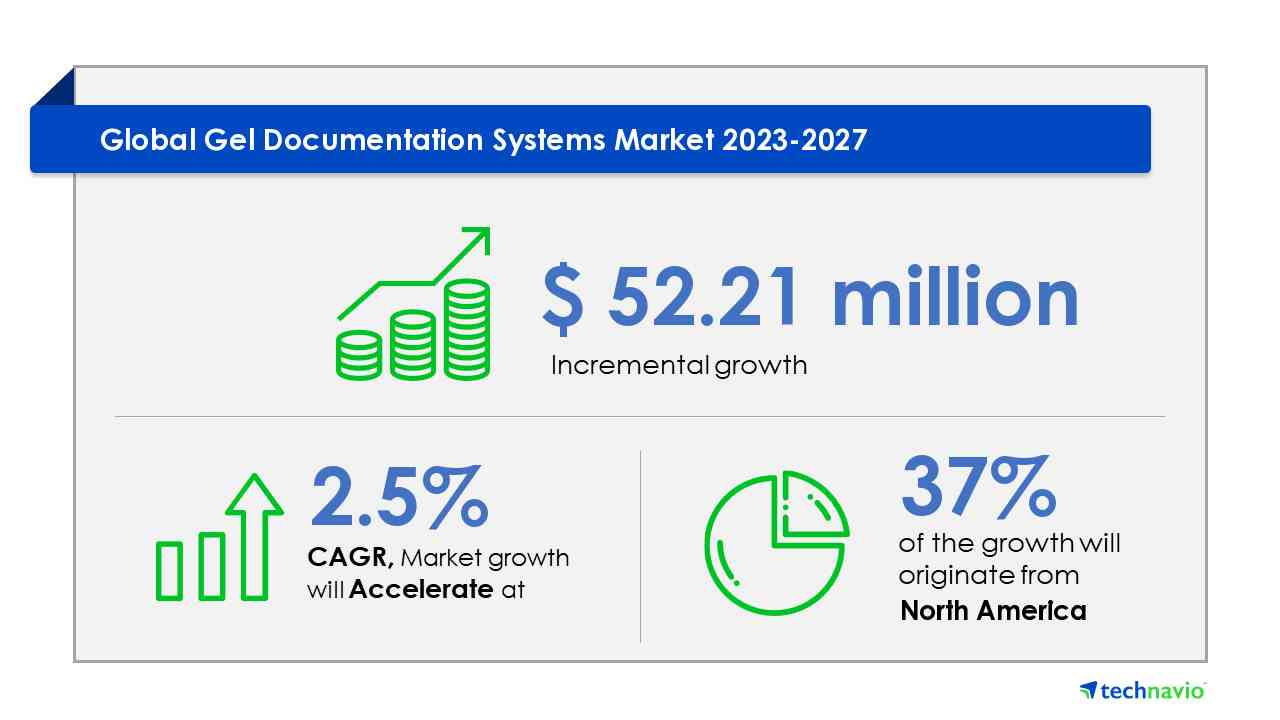 Global Gel Documentation Systems Market 2023-2027

$ 52.21 million

Incremental growth

2.5%

CAGR, Market growth will Accelerate at

37%

of the growth will originate from North America

technavio